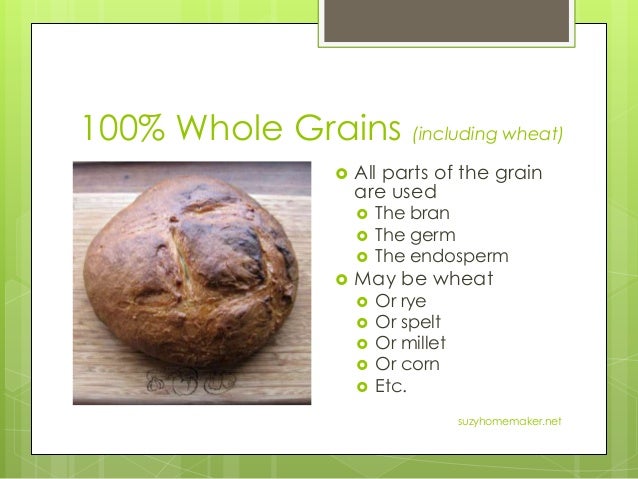 100% Whole Grains (including wheat)

All parts of the grain are used
The bran
The germ
The endosperm
May be wheat
Or rye
Or spelt
Or millet
Or corn
Etc.

suzyhomemaker.net